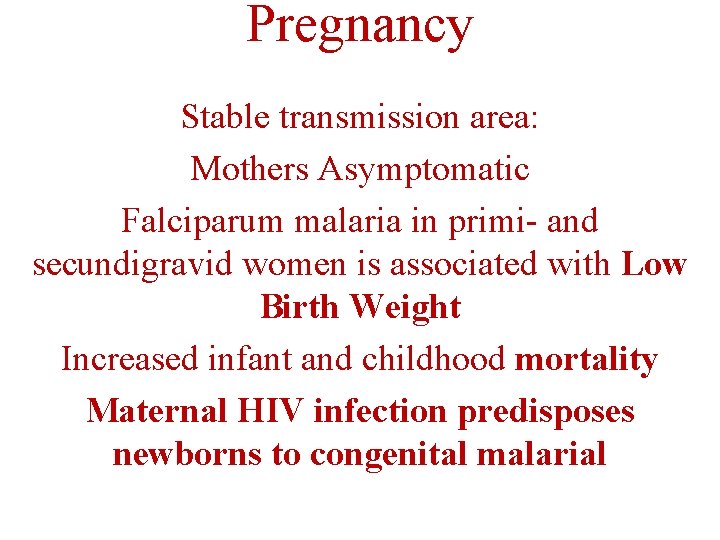 Pregnancy

Stable transmission area:

Mothers Asymptomatic

Falciparum malaria in primi- and secundigravid women is associated with Low Birth Weight

Increased infant and childhood mortality

Maternal HIV infection predisposes newborns to congenital malarial